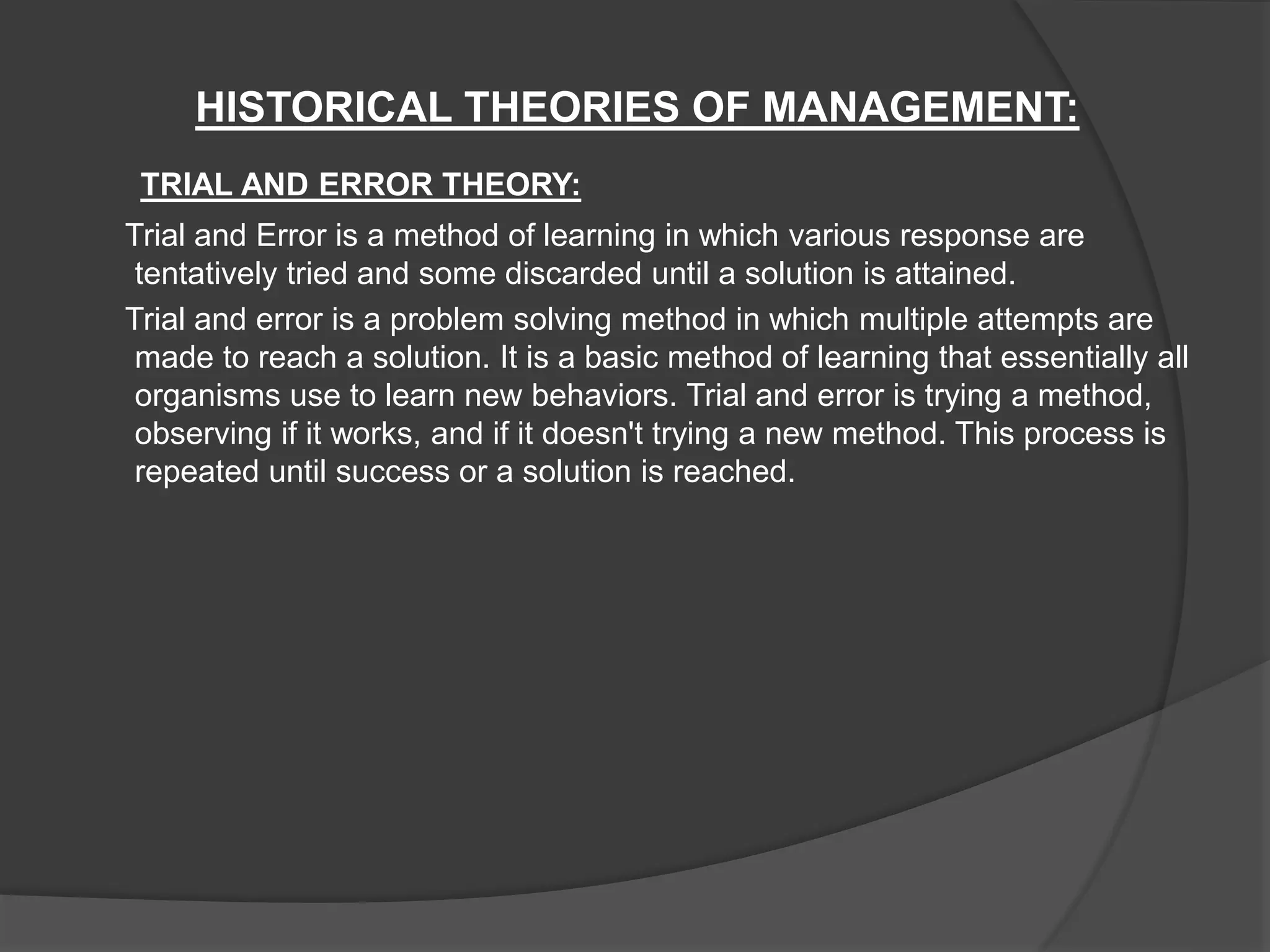 HISTORICAL THEORIES OF MANAGEMENT:

TRIAL AND ERROR THEORY:

Trial and Error is a method of learning in which various response are tentatively tried and some discarded until a solution is attained.

Trial and error is a problem solving method in which multiple attempts are made to reach a solution. It is a basic method of learning that essentially all organisms use to learn new behaviors. Trial and error is trying a method, observing if it works, and if it doesn't trying a new method. This process is repeated until success or a solution is reached.